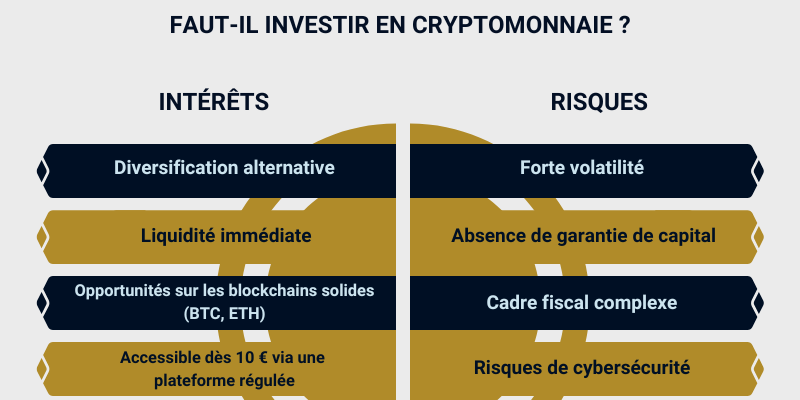 FAUT-IL INVESTIR EN CRYPTOMONNAIE ?

INTÉRÊTS

Diversification alternative

Liquidité immédiate

Opportunités sur les blockchains solides (BTC, ETH)

Accessible dès 10 € via une plateforme régulée

RISQUES

Forte volatilité

Absence de garantie de capital

Cadre fiscal complexe

Risques de cybersécurité